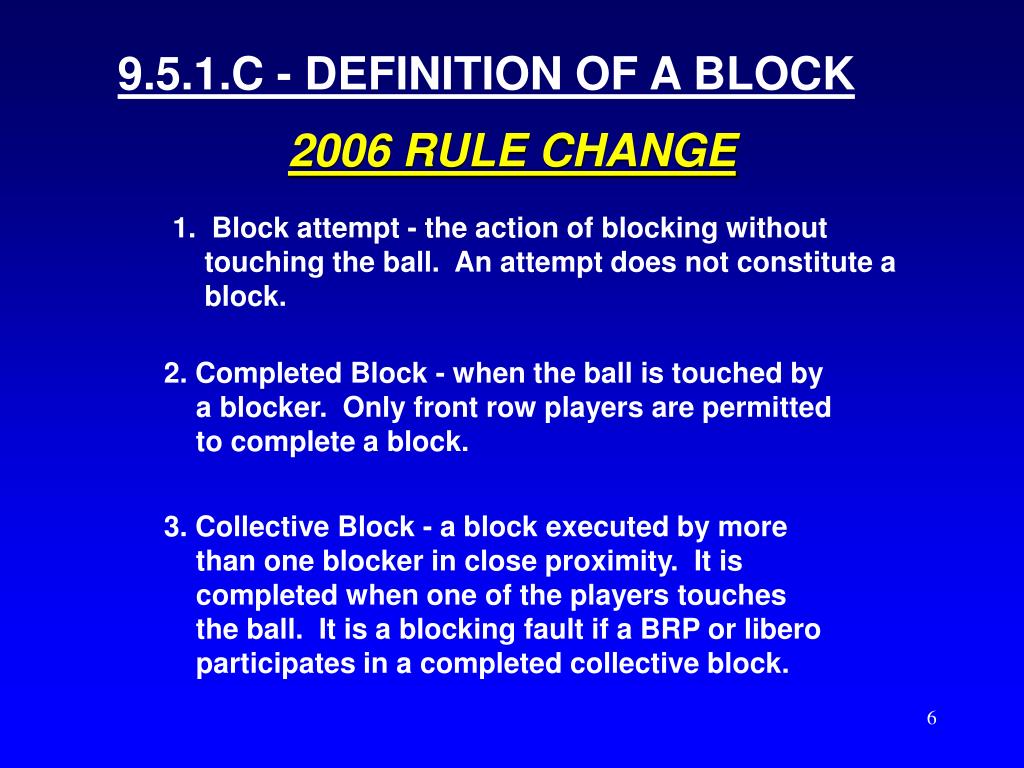 9.5.1.C - DEFINITION OF A BLOCK

2006 RULE CHANGE

1. Block attempt - the action of blocking without touching the ball. An attempt does not constitute a block.

2. Completed Block - when the ball is touched by a blocker. Only front row players are permitted to complete a block.

3. Collective Block - a block executed by more than one blocker in close proximity. It is completed when one of the players touches the ball. It is a blocking fault if a BRP or libero participates in a completed collective block.

6